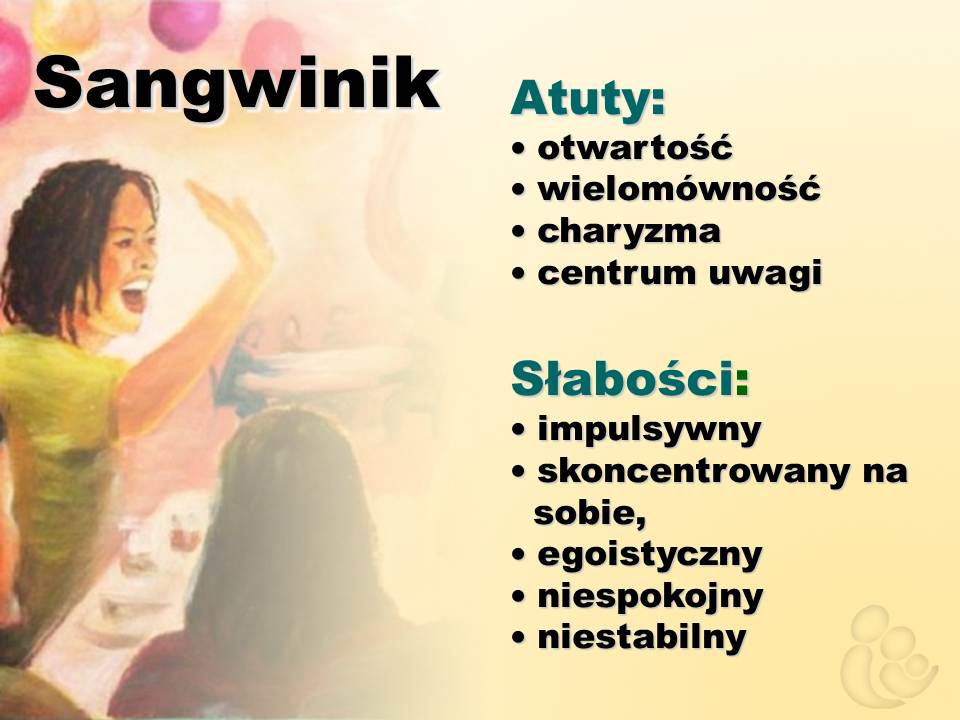 Sangwinik

Atuty:
• otwartość
• wielomówność
• charyzma
• centrum uwagi

Słabości:
• impulsywny
• skoncentrowany na sobie,
• egoistyczny
• niespokojny
• niestabilny